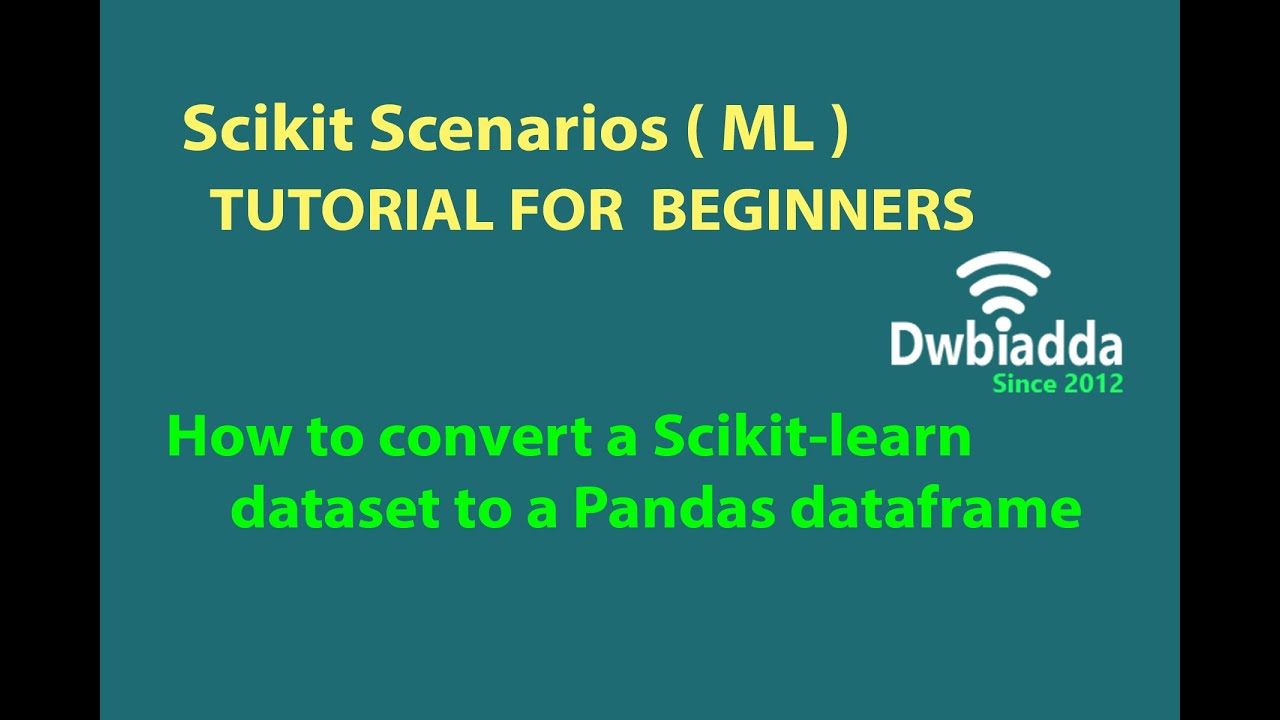 Scikit Scenarios ( ML )
TUTORIAL FOR BEGINNERS

Dwbiadda
Since 2012

How to convert a Scikit-learn dataset to a Pandas dataframe